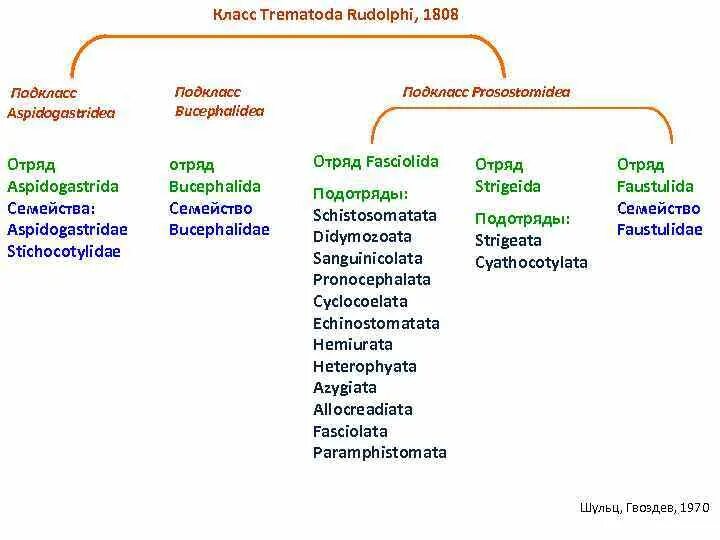 Класс Trematoda Rudolphi, 1808

Подкласс Aspidogastridea

Отряд Aspidogastrida
Семейства:
Aspidogastridae
Stichocotylidae

Подкласс Bucephalidea

отряд Bucephalida
Семейство
Bucephalidae

Подкласс Prosostomidea

Отряд Fasciolida

Подотряды:
Schistosomatata
Didymozoata
Sanguinicolata
Pronocephalata
Cyclocoelata
Echinostomatata
Hemiurata
Heterophyata
Azygiata
Allocreadiata
Fasciolata
Paramphistomata

Отряд Strigeida

Подотряды:
Strigeata
Cyathocotylata

Отряд Faustulida
Семейство
Faustulidae

Шульц, Гвоздев, 1970